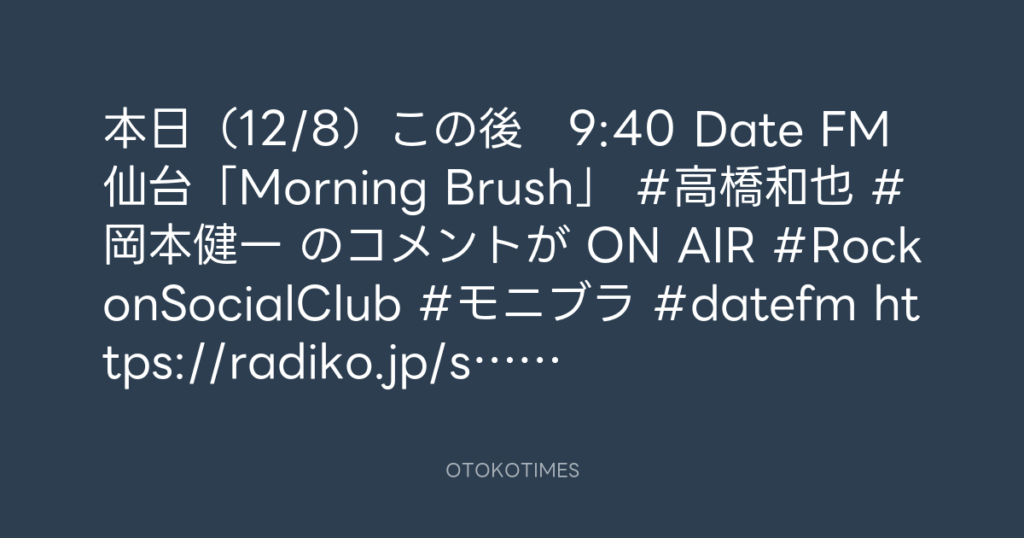 本日（12/8）この後　9:40 Date FM 仙台「Morning Brush」 #高橋和也 #岡本健一 のコメントが ON AIR #RockonSocialClub #モニブラ #datefm https://radiko.jp/s……

OTOKOTIMES